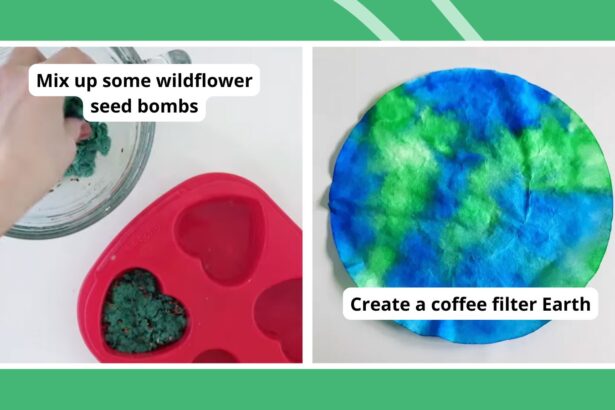 Mix up some wildflower seed bombs

Create a coffee filter Earth